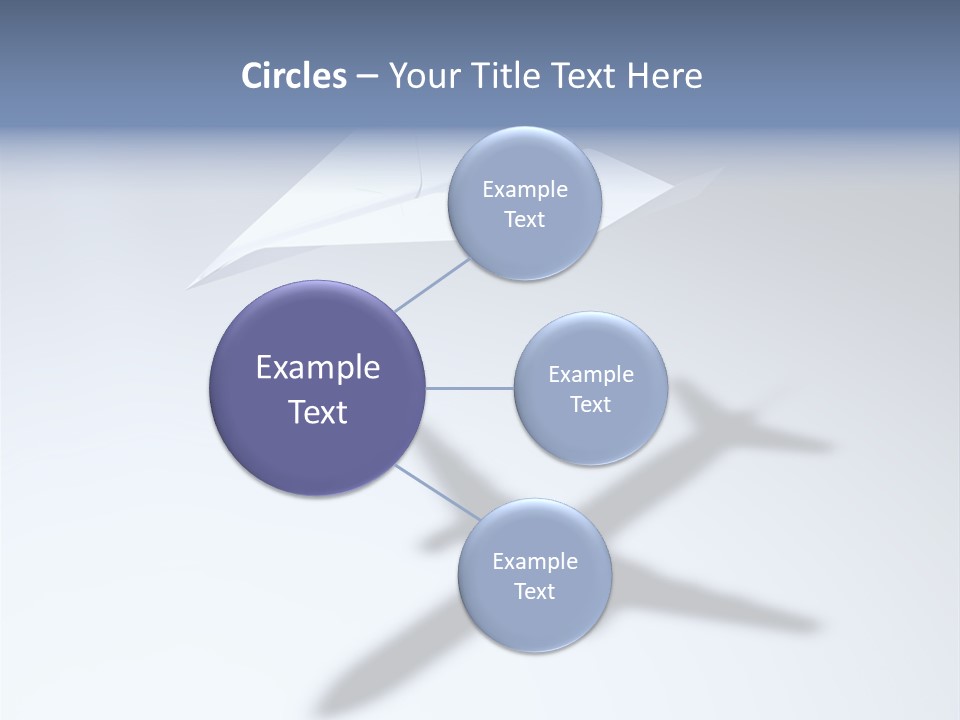 Circles – Your Title Text Here

Example Text

Example Text

Example Text

Example Text